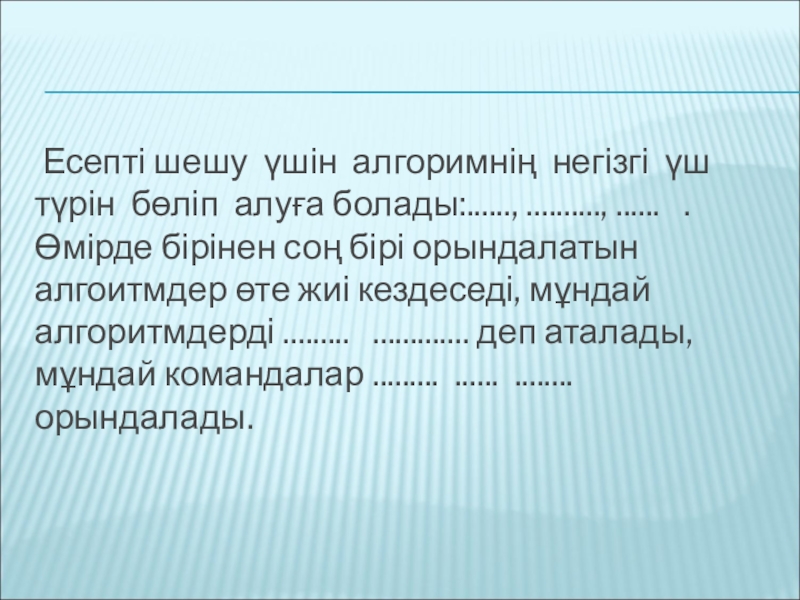 Есепті шешу үшін алгоримнің негізгі үш түрін бөліп алуға болады:......, .........., ...... . Өмірде бірінен соң бірі орындалатын алгоитмдер өте жиі кездеседі, мұндай алгоритмдерді ......... ............. деп аталады, мұндай командалар ......... ...... ........ орындалады.